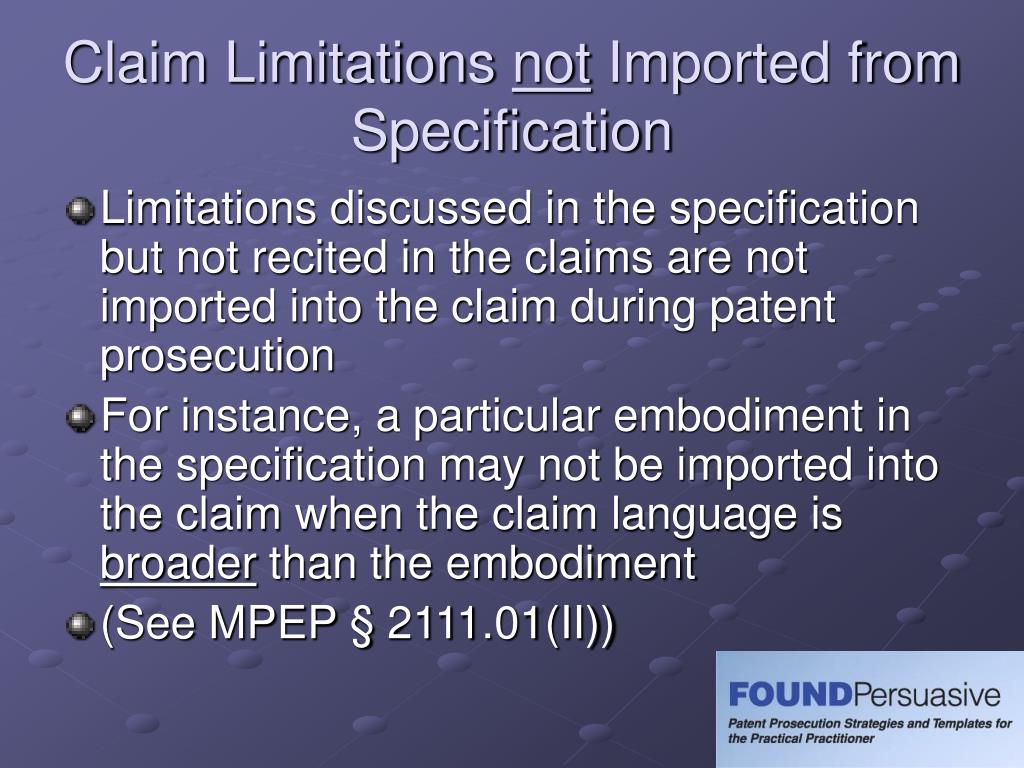 Claim Limitations not Imported from Specification

Limitations discussed in the specification but not recited in the claims are not imported into the claim during patent prosecution

For instance, a particular embodiment in the specification may not be imported into the claim when the claim language is broader than the embodiment

(See MPEP § 2111.01(II))

FOUNDPersuasive
Patent Prosecution Strategies and Templates for the Practical Practitioner